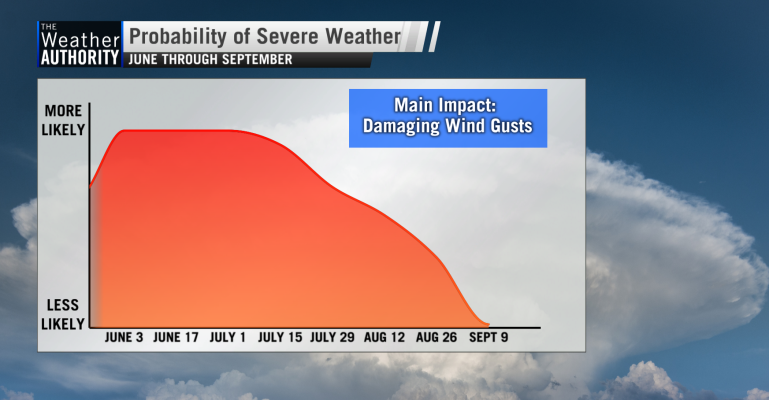 THE Weather AUTHORITY

Probability of Severe Weather

JUNE THROUGH SEPTEMBER

Main Impact: Damaging Wind Gusts

MORE LIKELY

LESS LIKELY

JUNE 3 JUNE 17 JULY 1 JULY 15 JULY 29 AUG 12 AUG 26 SEPT 9